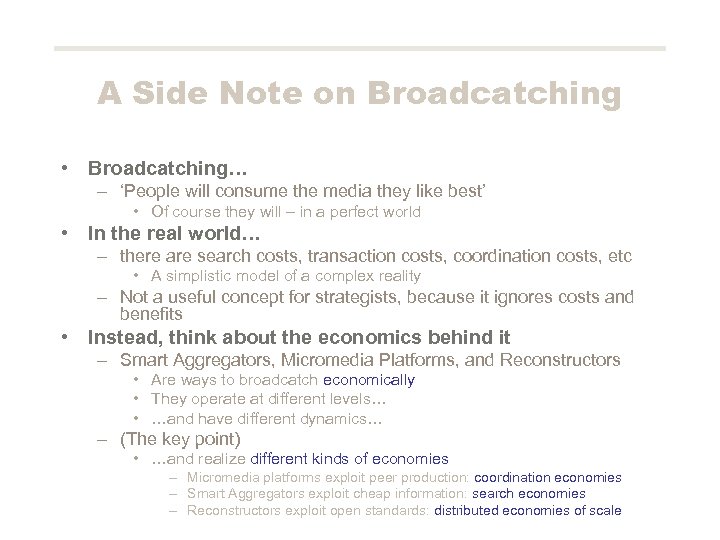 A Side Note on Broadcatching

• Broadcatching…
  – 'People will consume the media they like best'
    • Of course they will – in a perfect world
• In the real world…
  – there are search costs, transaction costs, coordination costs, etc
    • A simplistic model of a complex reality
  – Not a useful concept for strategists, because it ignores costs and benefits
• Instead, think about the economics behind it
  – Smart Aggregators, Micromedia Platforms, and Reconstructors
    • Are ways to broadcatch economically
    • They operate at different levels…
    • …and have different dynamics…
  – (The key point)
    • …and realize different kinds of economies
      – Micromedia platforms exploit peer production: coordination economies
      – Smart Aggregators exploit cheap information: search economies
      – Reconstructors exploit open standards: distributed economies of scale